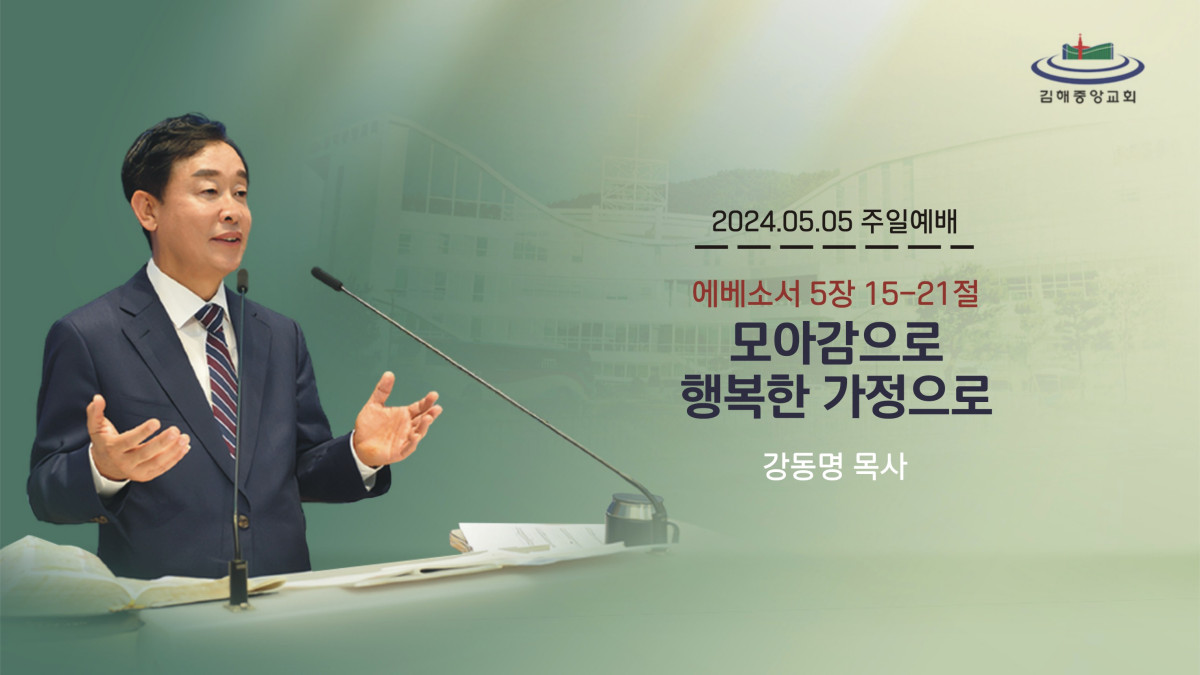 김해중앙교회

2024.05.05 주일예배

에베소서 5장 15-21절

모아감으로
행복한 가정으로

강동명 목사